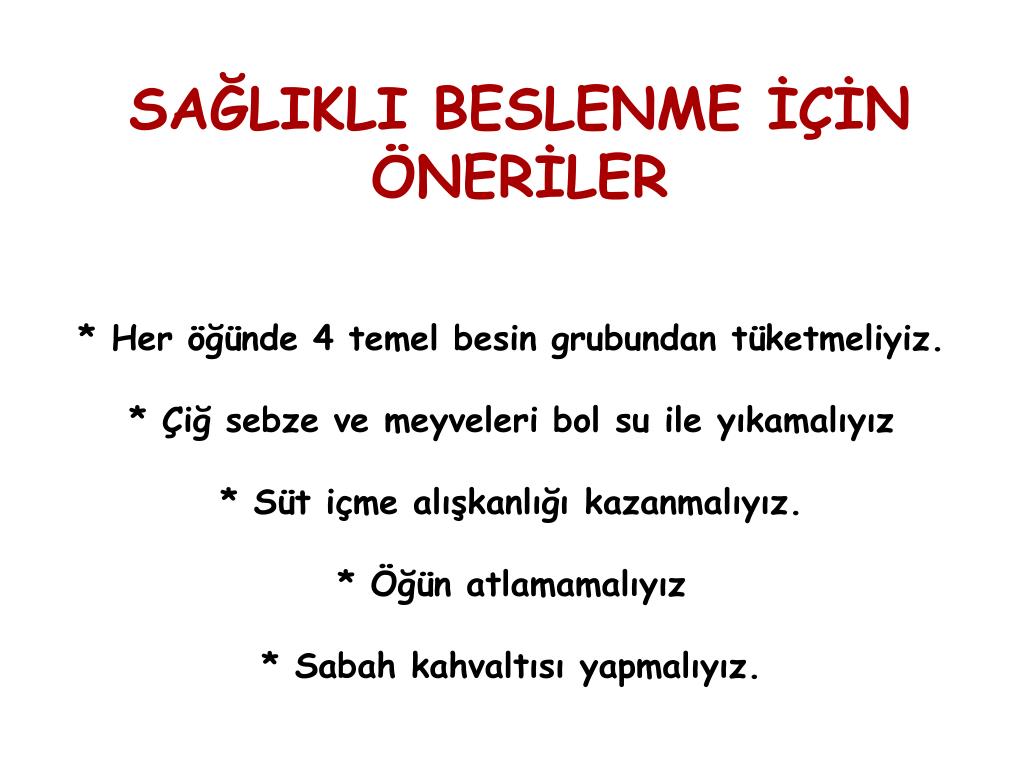 SAĞLIKLI BESLENME İÇİN ÖNERİLER

* Her öğünde 4 temel besin grubundan tüketmeliyiz.

* Çiğ sebze ve meyveleri bol su ile yıkamalıyız

* Süt içme alışkanlığı kazanmalıyız.

* Öğün atlamamalıyız

* Sabah kahvaltısı yapmalıyız.